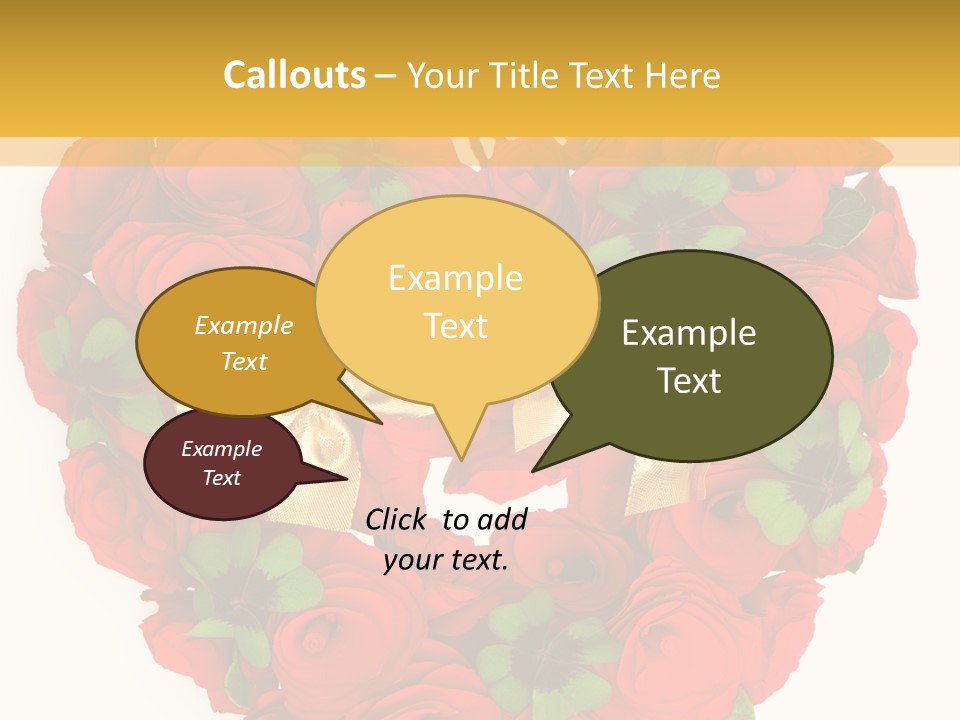 Callouts – Your Title Text Here

Example Text

Example Text

Example Text

Example Text

Click to add your text.